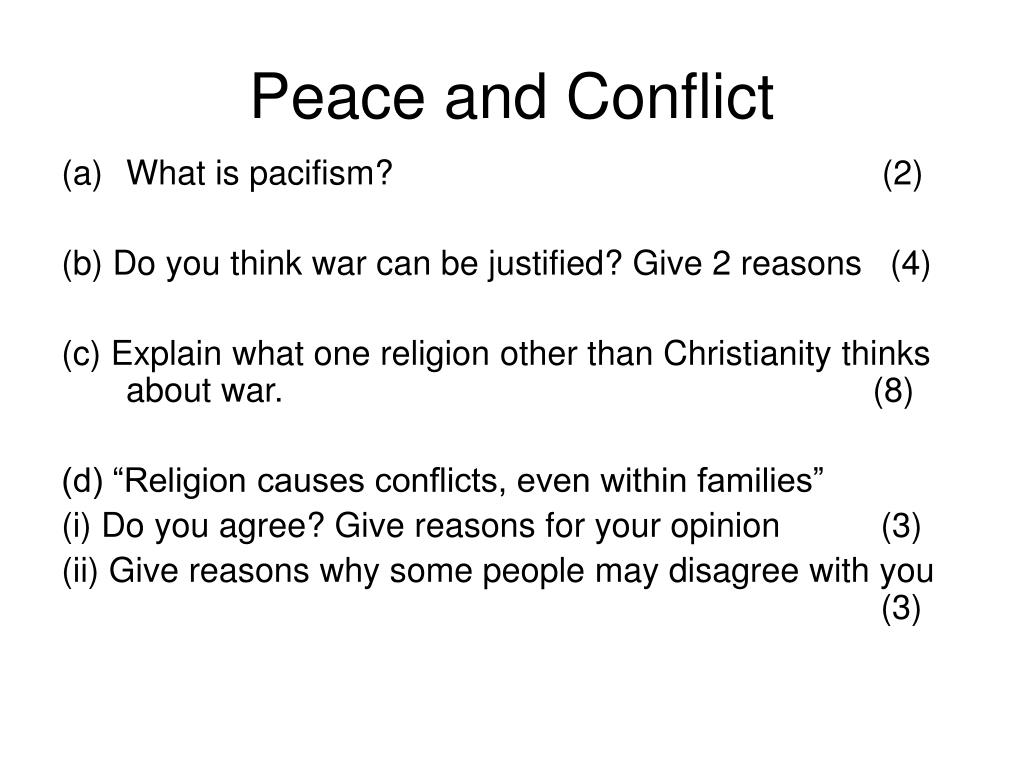 Peace and Conflict

(a) What is pacifism? (2)

(b) Do you think war can be justified? Give 2 reasons (4)

(c) Explain what one religion other than Christianity thinks about war. (8)

(d) “Religion causes conflicts, even within families”

(i) Do you agree? Give reasons for your opinion (3)

(ii) Give reasons why some people may disagree with you (3)